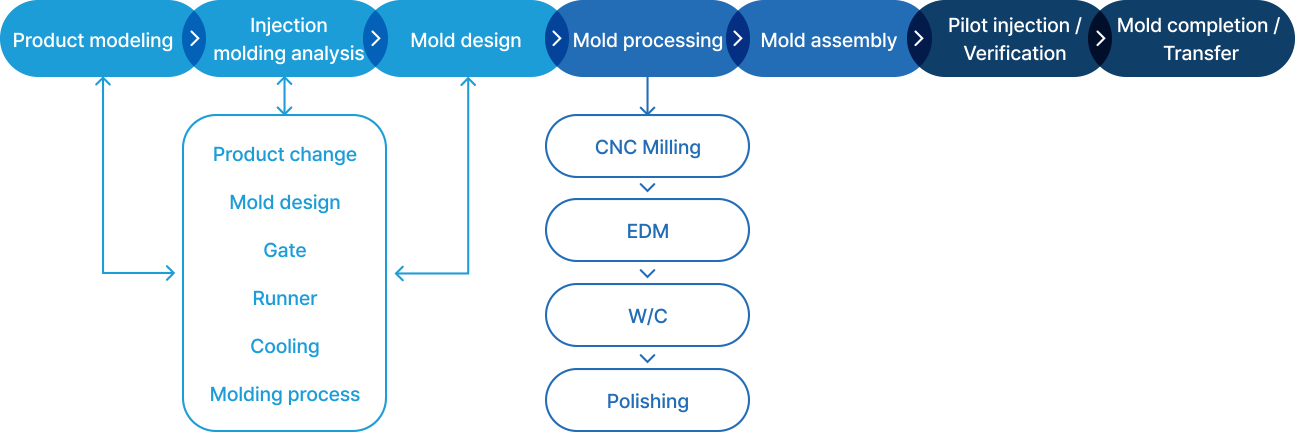 Product modeling
Injection molding analysis
Mold design
Mold processing
Mold assembly
Pilot injection / Verification
Mold completion / Transfer

Product change
Mold design
Gate
Runner
Cooling
Molding process

CNC Milling
EDM
W/C
Polishing